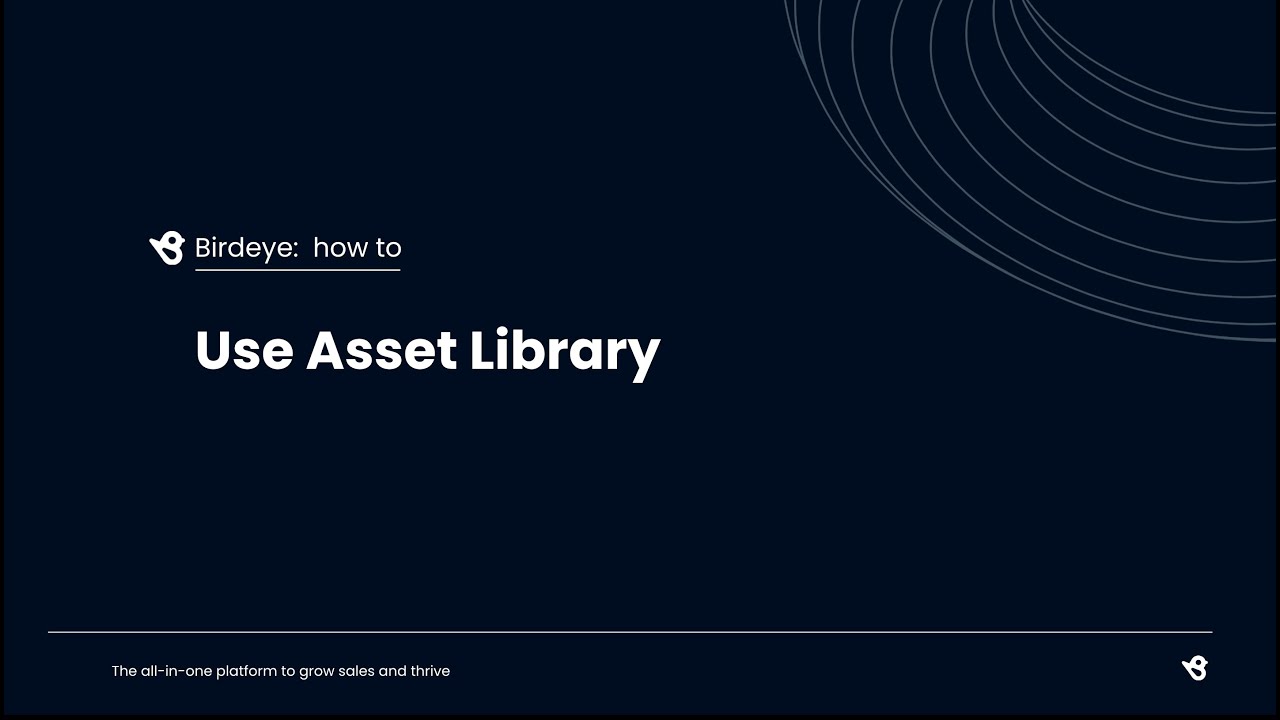 Birdeye: how to

Use Asset Library

The all-in-one platform to grow sales and thrive